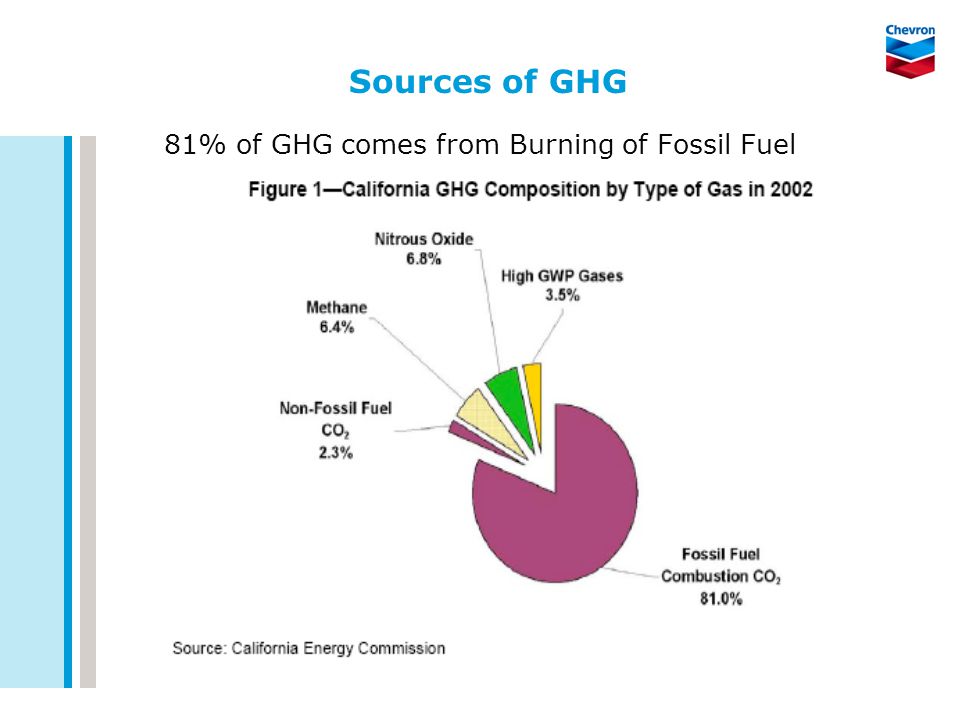 Chevron

Sources of GHG

81% of GHG comes from Burning of Fossil Fuel

Figure 1—California GHG Composition by Type of Gas in 2002

Nitrous Oxide
6.8%

High GWP Gases
3.5%

Methane
6.4%

Non-Fossil Fuel
$CO_2$
2.3%

Fossil Fuel
Combustion $CO_2$
81.0%

Source: California Energy Commission